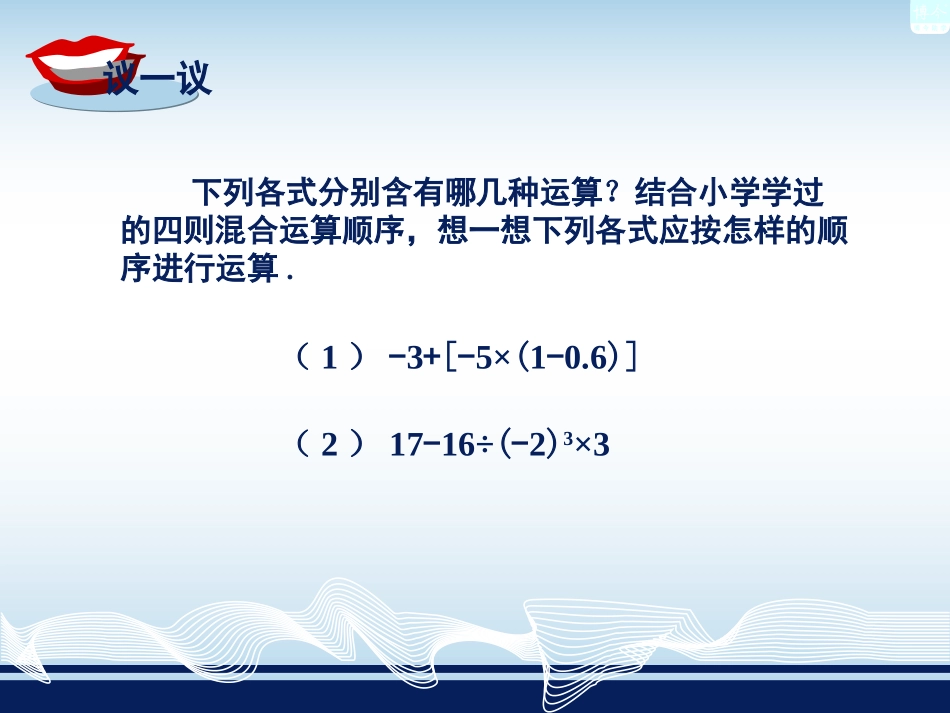 议一议

下列各式分别含有哪几种运算？结合小学学过的四则混合运算顺序，想一想下列各式应按怎样的顺序进行运算.

（1） $-3+[-5\times(1-0.6)]$

（2） $17-16\div(-2)^3\times3$